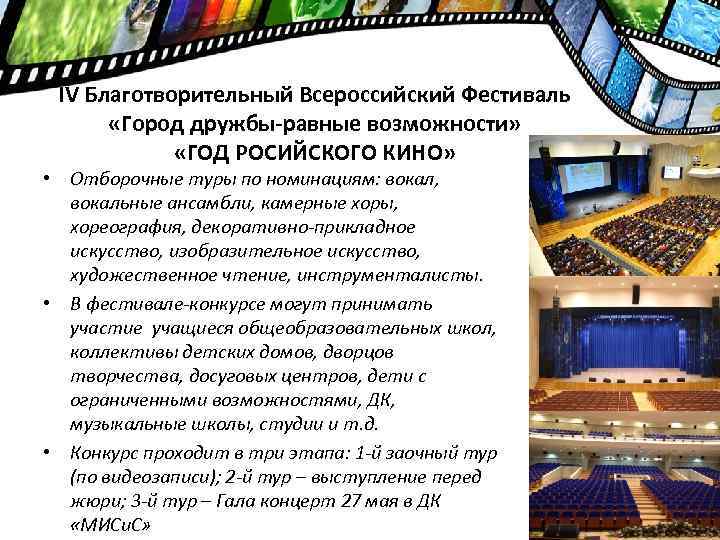 IV Благотворительный Всероссийский Фестиваль «Город дружбы-равные возможности» «ГОД РОСИЙСКОГО КИНО»

• Отборочные туры по номинациям: вокал, вокальные ансамбли, камерные хоры, хореография, декоративно-прикладное искусство, изобразительное искусство, художественное чтение, инструменталисты.

• В фестивале-конкурсе могут принимать участие учащиеся общеобразовательных школ, коллективы детских домов, дворцов творчества, досуговых центров, дети с ограниченными возможностями, ДК, музыкальные школы, студии и т.д.

• Конкурс проходит в три этапа: 1-й заочный тур (по видеозаписи); 2-й тур – выступление перед жюри; 3-й тур – Гала концерт 27 мая в ДК «МИСиС»